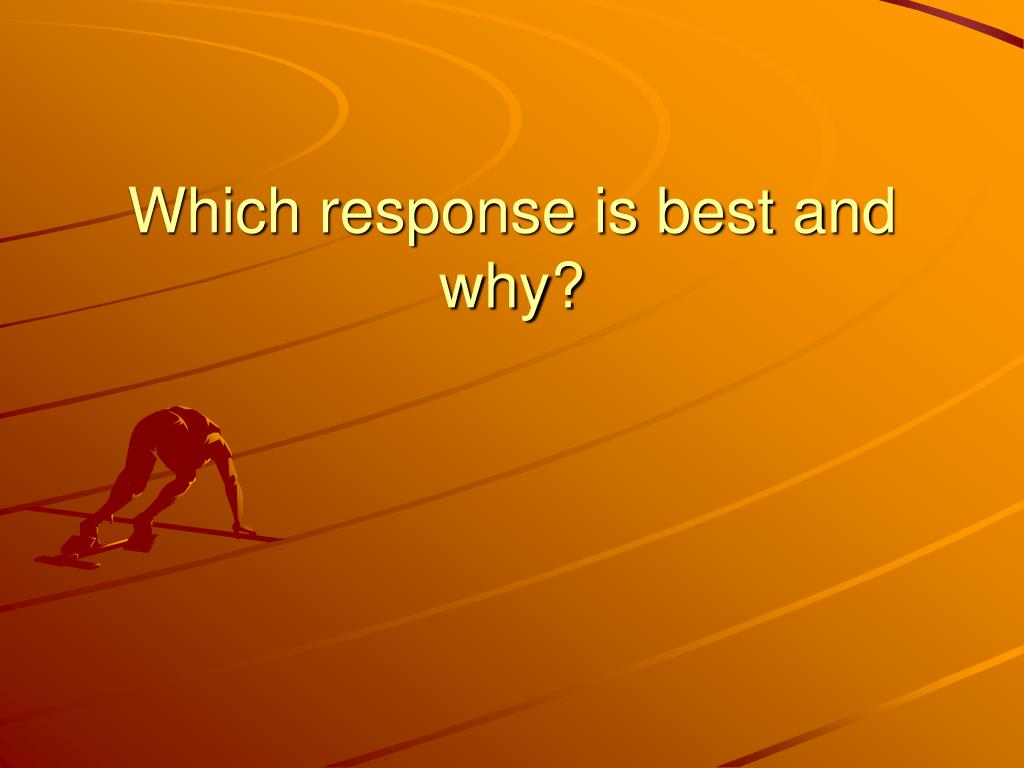 Which response is best and why?